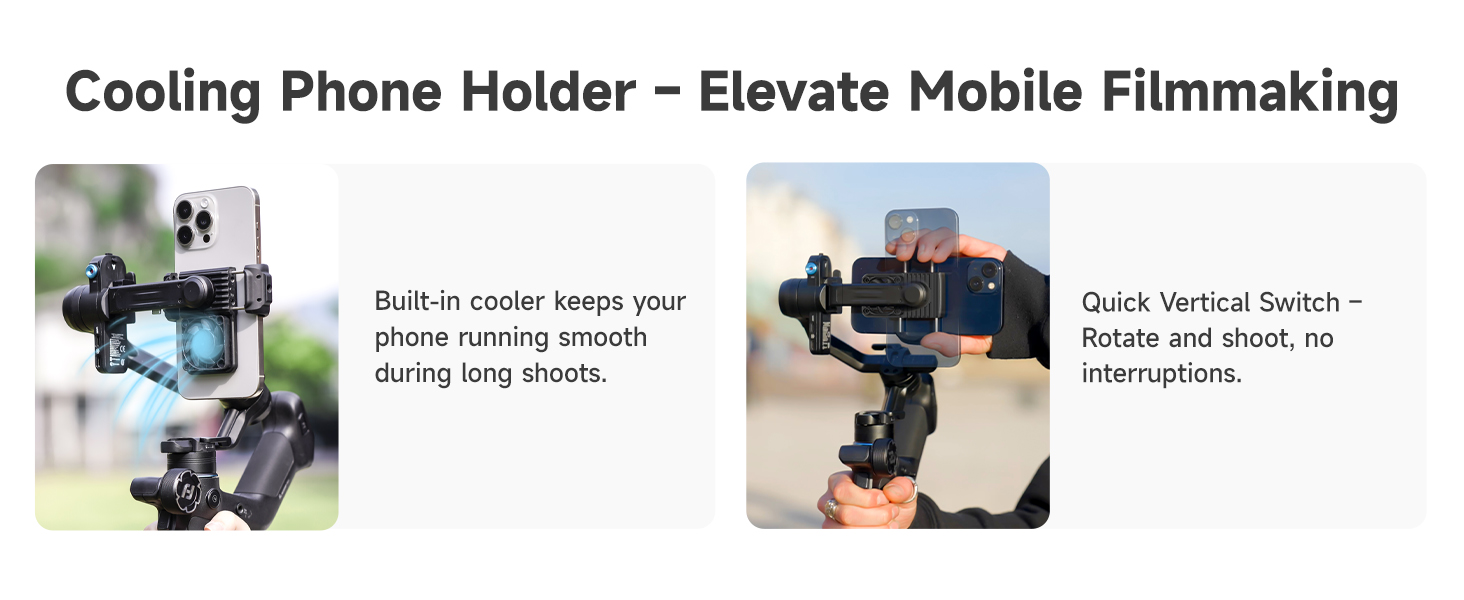 Cooling Phone Holder – Elevate Mobile Filmmaking

Built-in cooler keeps your phone running smooth during long shoots.

Quick Vertical Switch – Rotate and shoot, no interruptions.